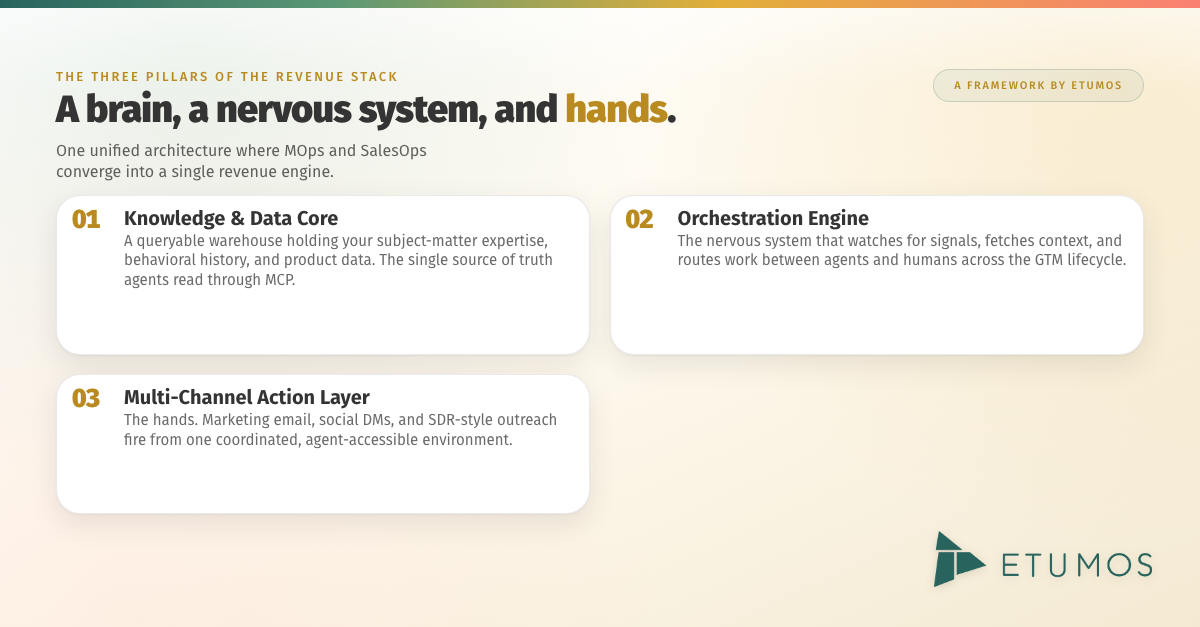 THE THREE PILLARS OF THE REVENUE STACK

A FRAMEWORK BY ETUMOS

A brain, a nervous system, and hands.

One unified architecture where MOps and SalesOps converge into a single revenue engine.

01 Knowledge & Data Core
A queryable warehouse holding your subject-matter expertise, behavioral history, and product data. The single source of truth agents read through MCP.

02 Orchestration Engine
The nervous system that watches for signals, fetches context, and routes work between agents and humans across the GTM lifecycle.

03 Multi-Channel Action Layer
The hands. Marketing email, social DMs, and SDR-style outreach fire from one coordinated, agent-accessible environment.

ETUMOS